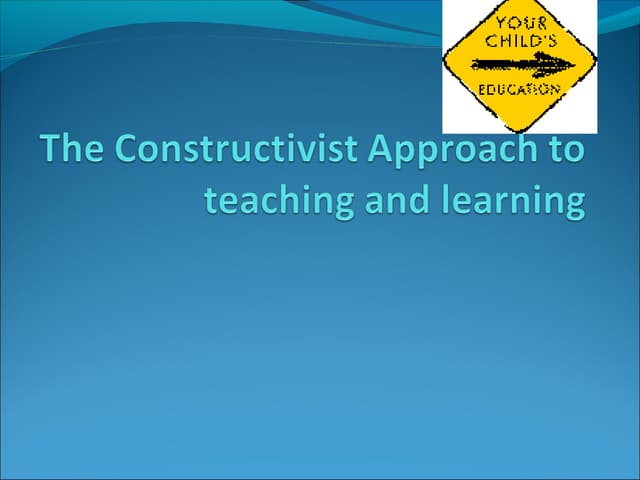 YOUR CHILD'S EDUCATION

The Constructivist Approach to teaching and learning